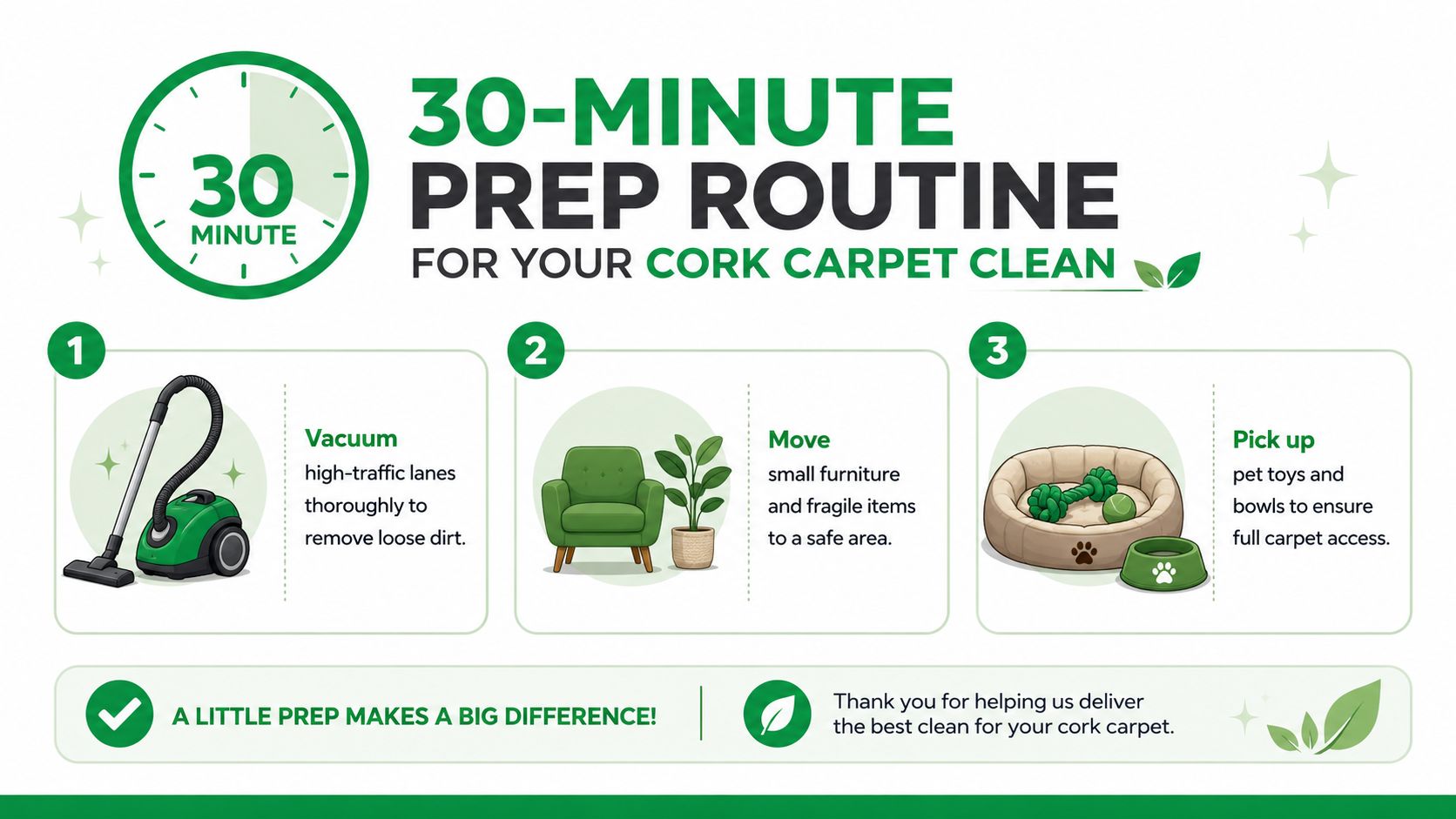 30
MINUTE

30-MINUTE
PREP ROUTINE
FOR YOUR CORK CARPET CLEAN

1
Vacuum
high-traffic lanes thoroughly to remove loose dirt.

2
Move
small furniture and fragile items to a safe area.

3
Pick up
pet toys and bowls to ensure full carpet access.

A LITTLE PREP MAKES A BIG DIFFERENCE!

Thank you for helping us deliver the best clean for your cork carpet.